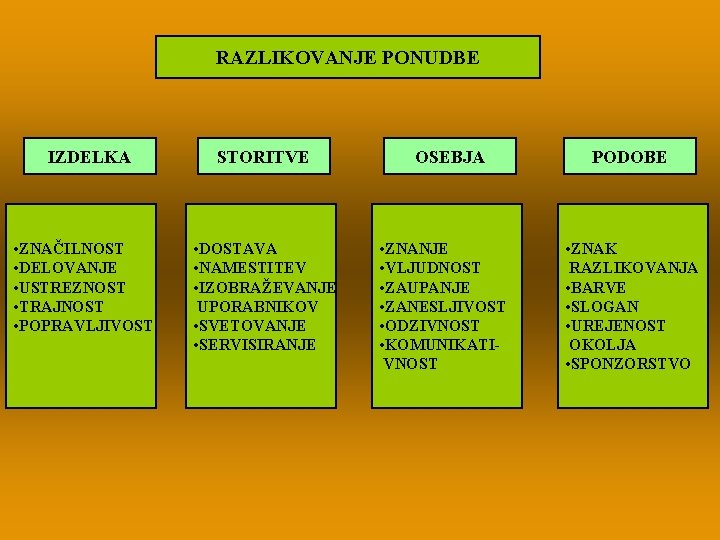 RAZLIKOVANJE PONUDBE

IZDELKA

•ZNAČILNOST
•DELOVANJE
•USTREZNOST
•TRAJNOST
•POPRAVLJIVOST

STORITVE

•DOSTAVA
•NAMESTITEV
•IZOBRAŽEVANJE UPORABNIKOV
•SVETOVANJE
•SERVISIRANJE

OSEBJA

•ZNANJE
•VLJUDNOST
•ZAUPANJE
•ZANESLJIVOST
•ODZIVNOST
•KOMUNIKATIVNOST

PODOBE

•ZNAK RAZLIKOVANJA
•BARVE
•SLOGAN
•UREJENOST OKOLJA
•SPONZORSTVO